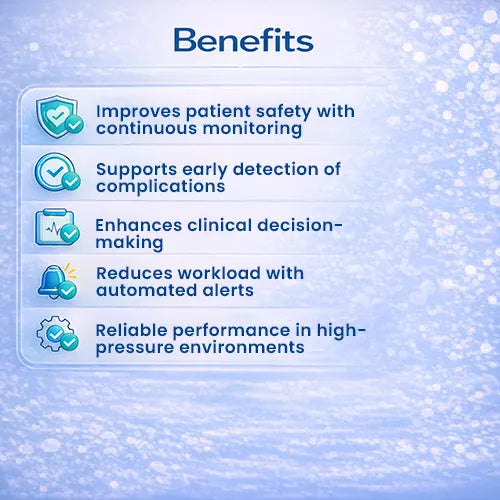 Benefits

Improves patient safety with continuous monitoring

Supports early detection of complications

Enhances clinical decision-making

Reduces workload with automated alerts

Reliable performance in high-pressure environments